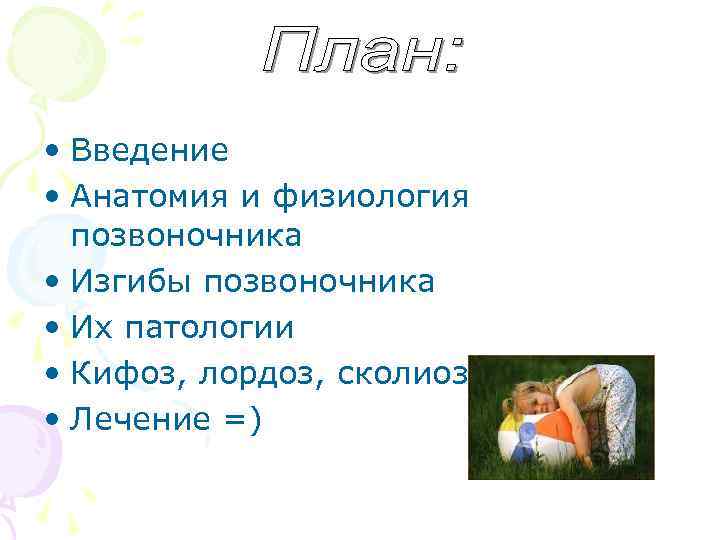 План:

• Введение
• Анатомия и физиология позвоночника
• Изгибы позвоночника
• Их патологии
• Кифоз, лордоз, сколиоз
• Лечение =)